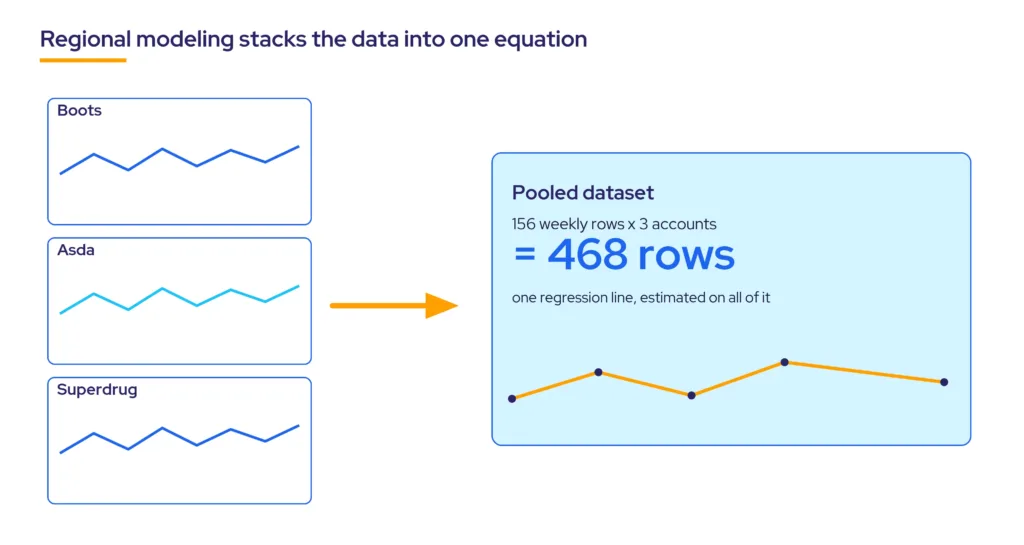 Regional modeling stacks the data into one equation

Boots

Asda

Superdrug

Pooled dataset

156 weekly rows x 3 accounts

= 468 rows

one regression line, estimated on all of it